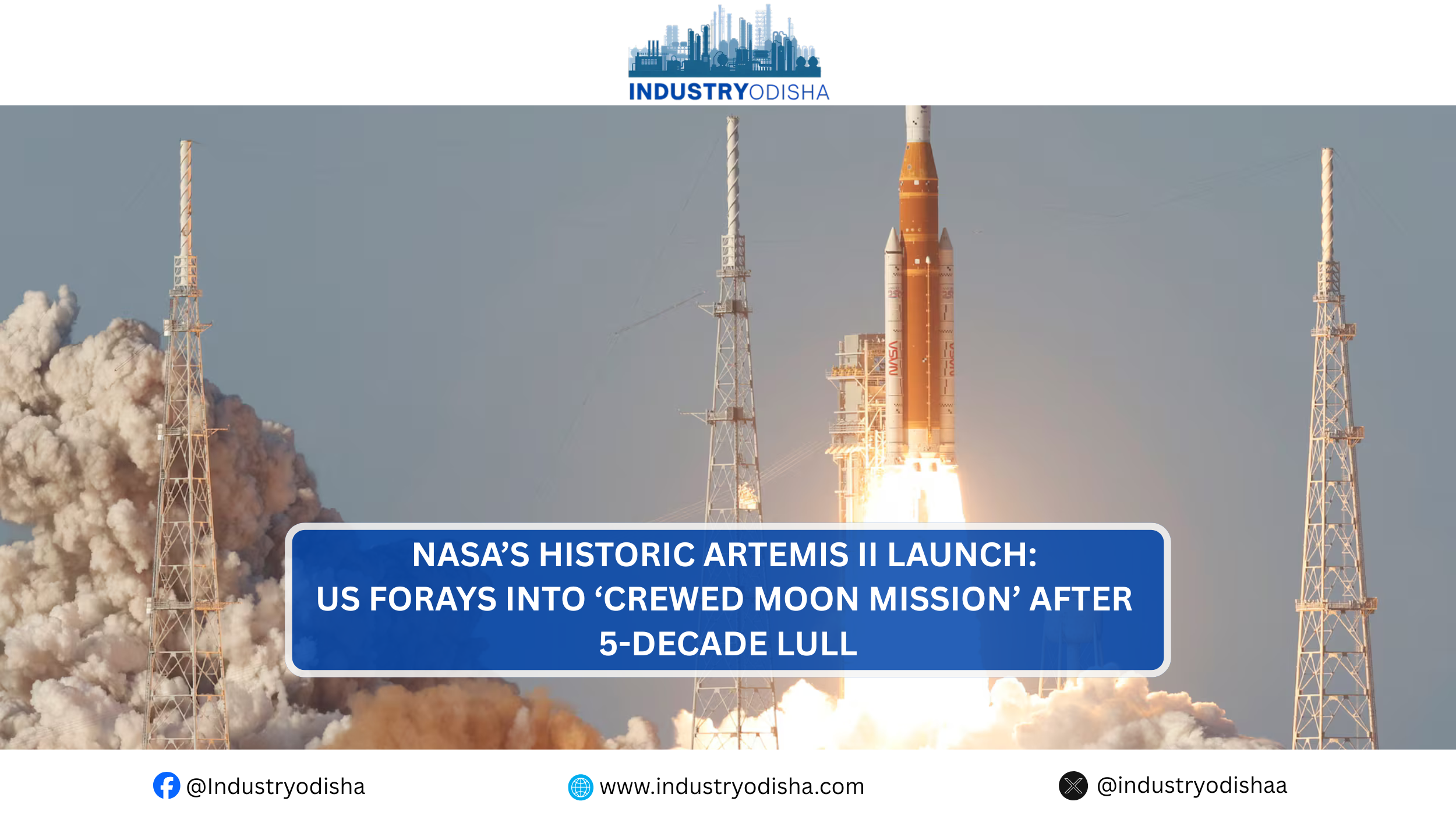 INDUSTRYODISHA

NASA

NASA

NASA'S HISTORIC ARTEMIS II LAUNCH: US FORAYS INTO 'CREWED MOON MISSION' AFTER 5-DECADE LULL

@Industryodisha

www.industryodisha.com

@industryodishaa